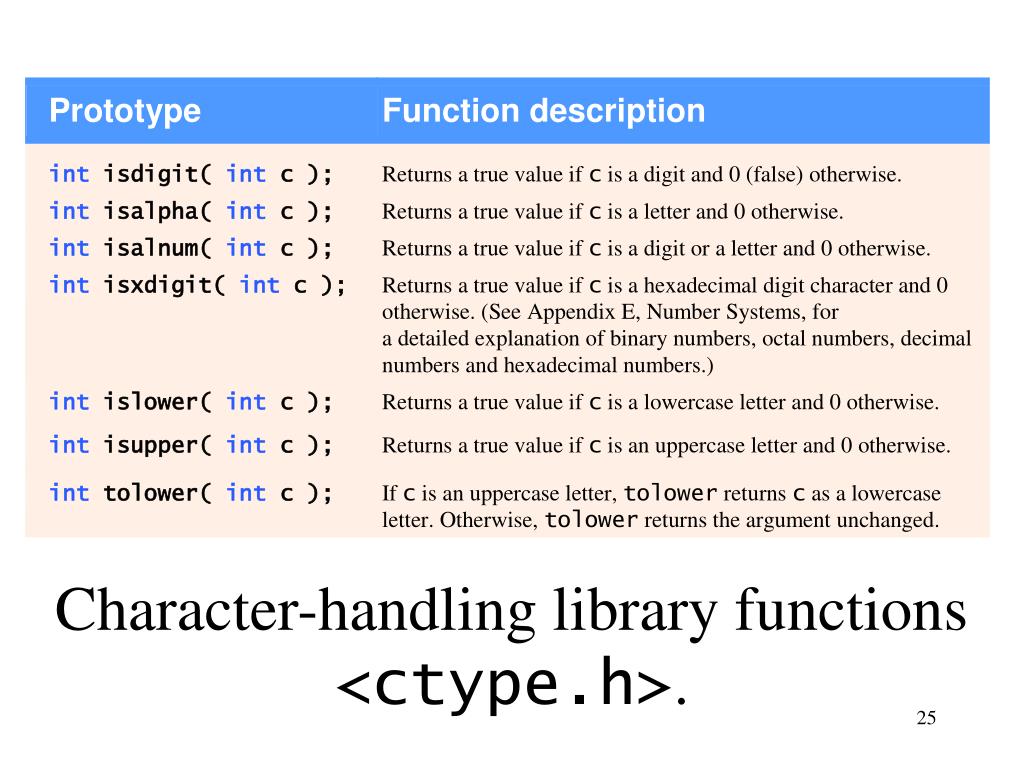 | Prototype | Function description |
|---|---|
| int isdigit( int c ); | Returns a true value if c is a digit and 0 (false) otherwise. |
| int isalpha( int c ); | Returns a true value if c is a letter and 0 otherwise. |
| int isalnum( int c ); | Returns a true value if c is a digit or a letter and 0 otherwise. |
| int isxdigit( int c ); | Returns a true value if c is a hexadecimal digit character and 0 otherwise. (See Appendix E, Number Systems, for a detailed explanation of binary numbers, octal numbers, decimal numbers and hexadecimal numbers.) |
| int islower( int c ); | Returns a true value if c is a lowercase letter and 0 otherwise. |
| int isupper( int c ); | Returns a true value if c is an uppercase letter and 0 otherwise. |
| int tolower( int c ); | If c is an uppercase letter, tolower returns c as a lowercase letter. Otherwise, tolower returns the argument unchanged. |

Character-handling library functions <ctype.h>.

25